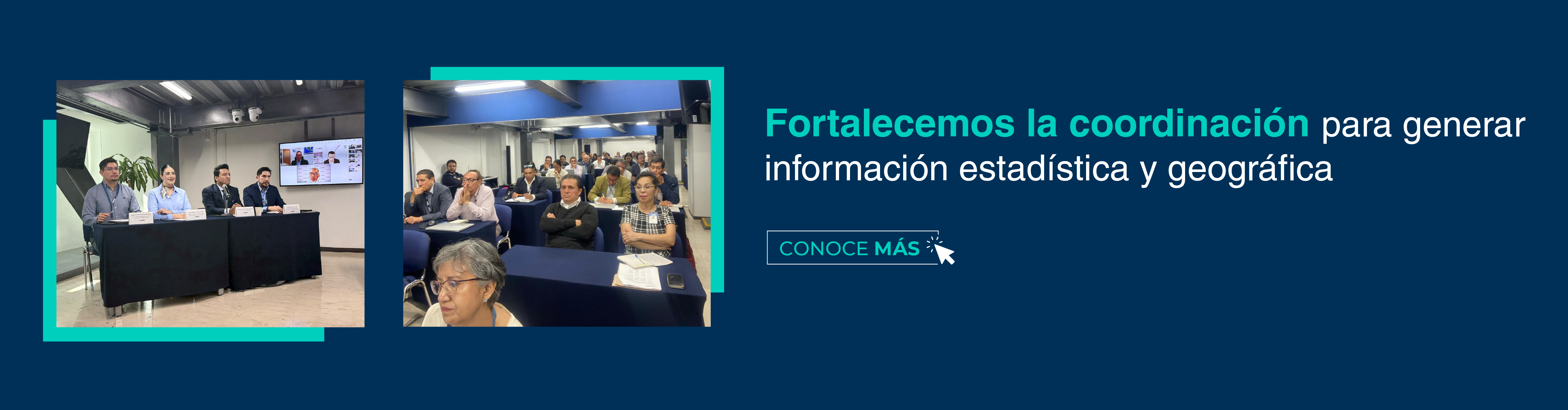 Fortalecemos la coordinación para generar información estadística y geográfica

CONOCE MÁS